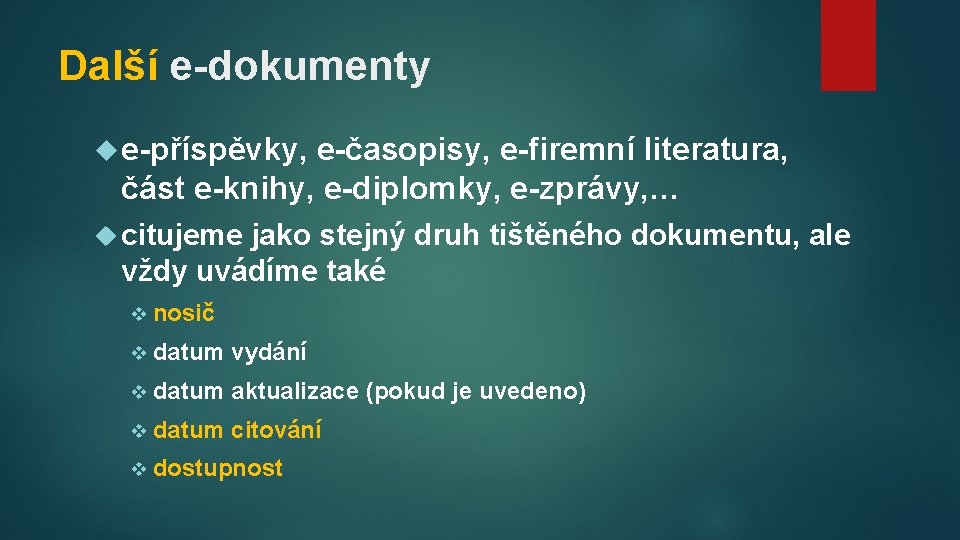 Další e-dokumenty

e-příspěvky, e-časopisy, e-firemní literatura, část e-knihy, e-diplomky, e-zprávy,…

citujeme jako stejný druh tištěného dokumentu, ale vždy uvádíme také

nosič

datum vydání

datum aktualizace (pokud je uvedeno)

datum citování

dostupnost